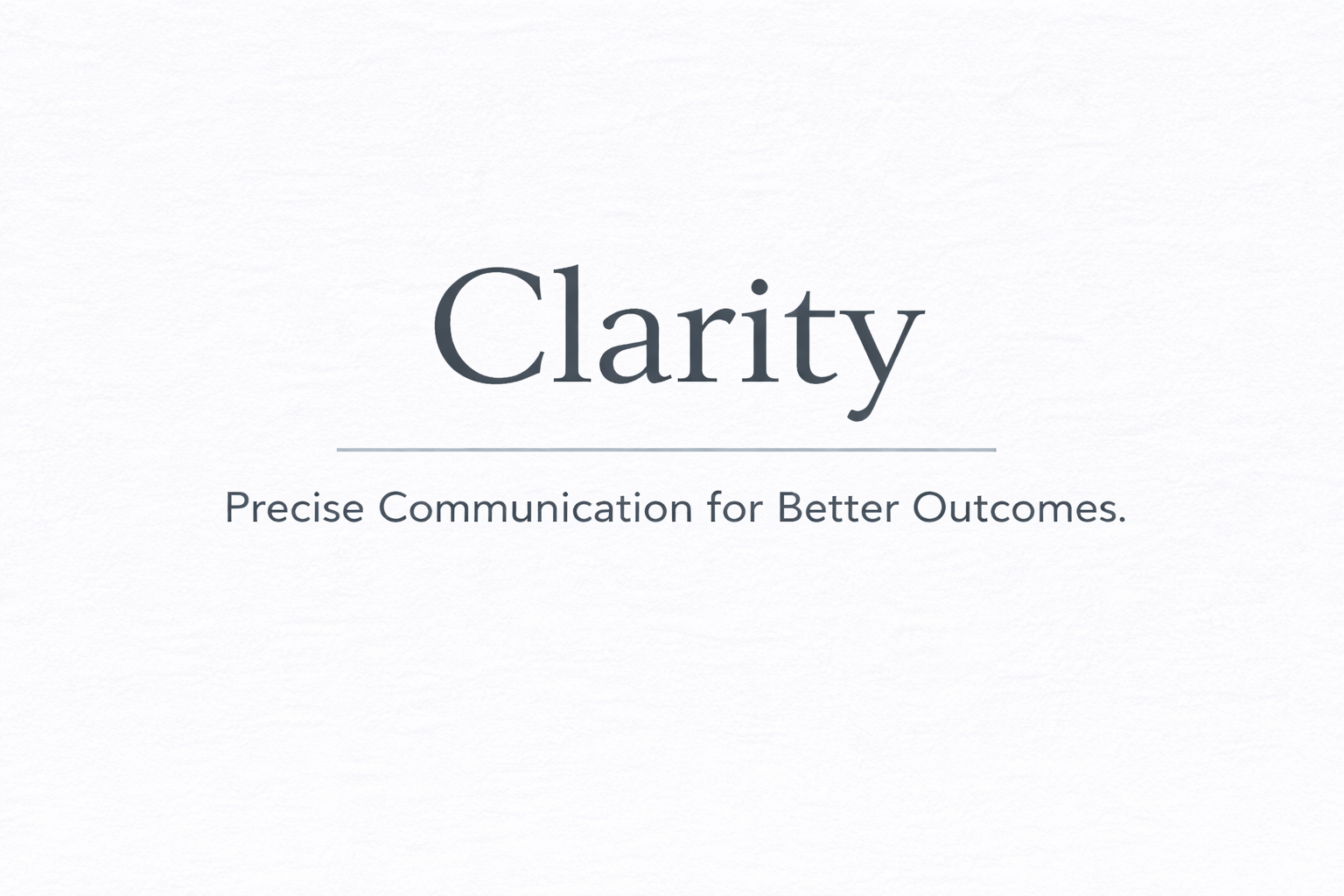 Clarity

Precise Communication for Better Outcomes.